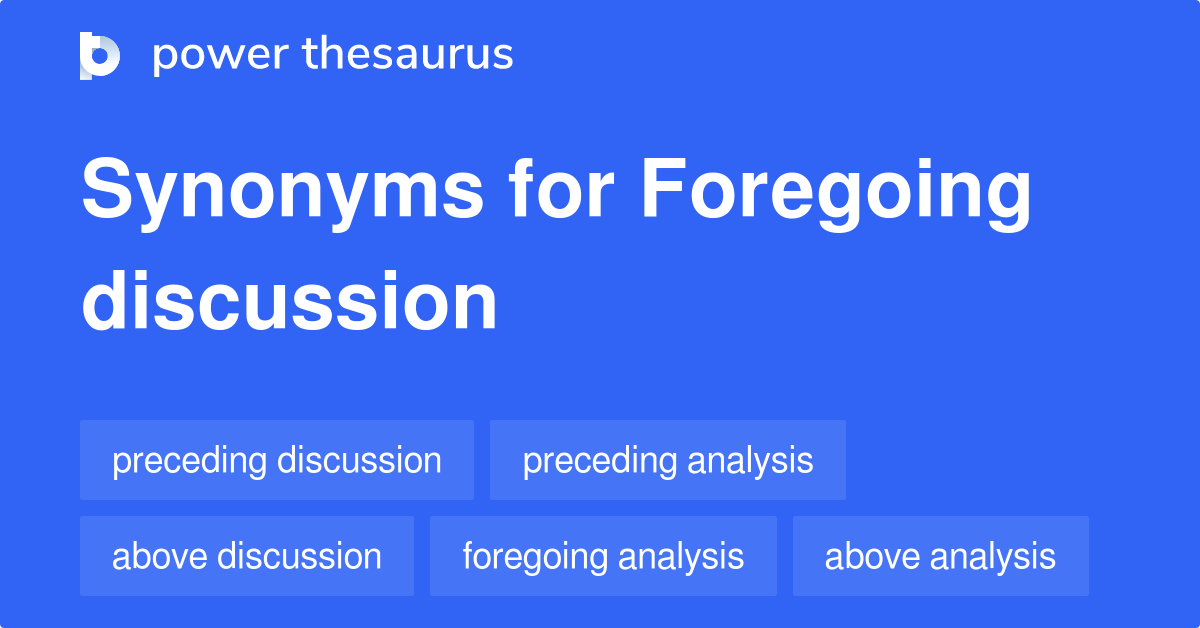 power thesaurus

Synonyms for Foregoing discussion

preceding discussion
preceding analysis
above discussion
foregoing analysis
above analysis